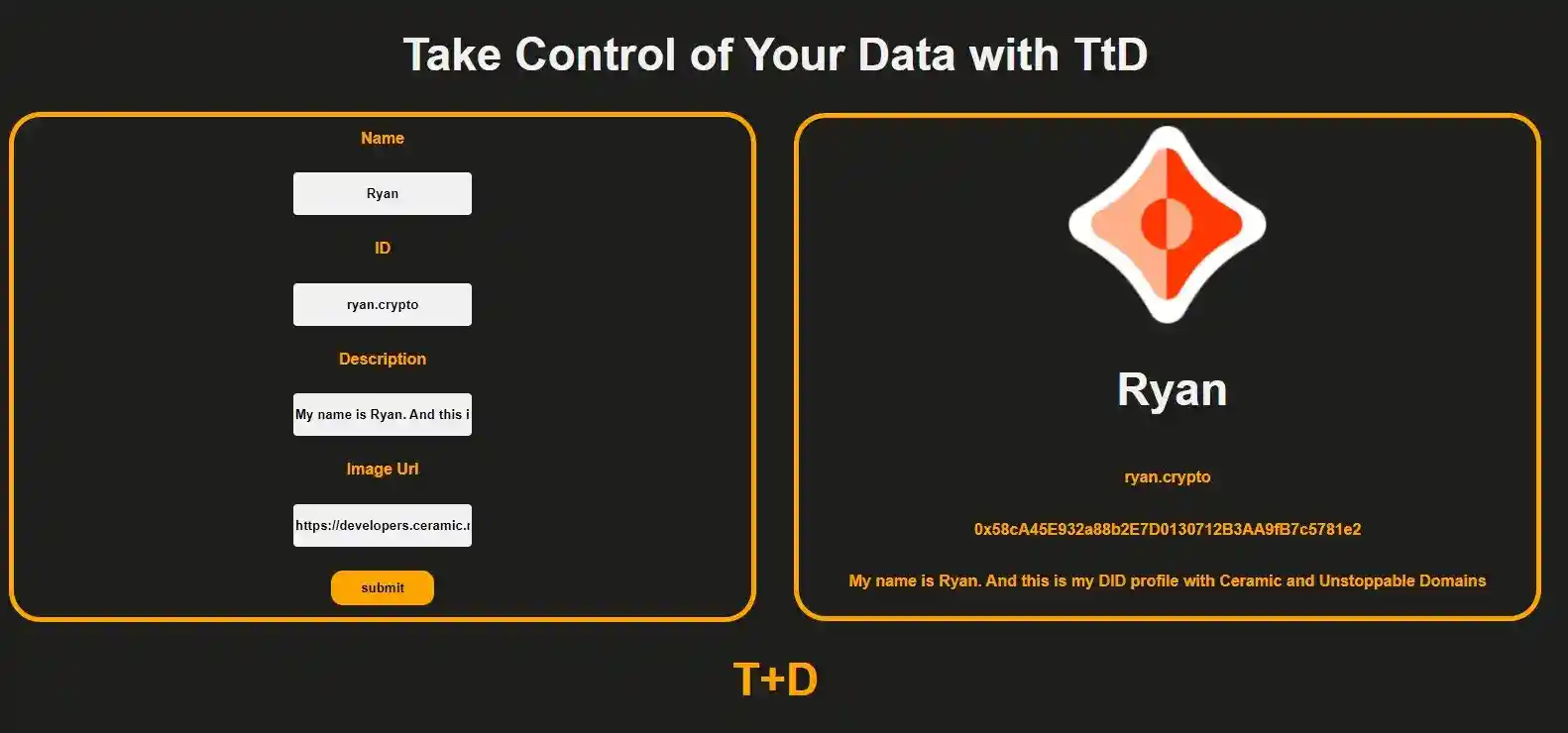 Take Control of Your Data with TtD

Name

Ryan

ID

ryan.crypto

Description

My name is Ryan. And this i

Image Url

https://developers.ceramic.r

submit

Ryan

ryan.crypto

0x58cA45E932a88b2E7D0130712B3AA9fB7c5781e2

My name is Ryan. And this is my DID profile with Ceramic and Unstoppable Domains

T+D